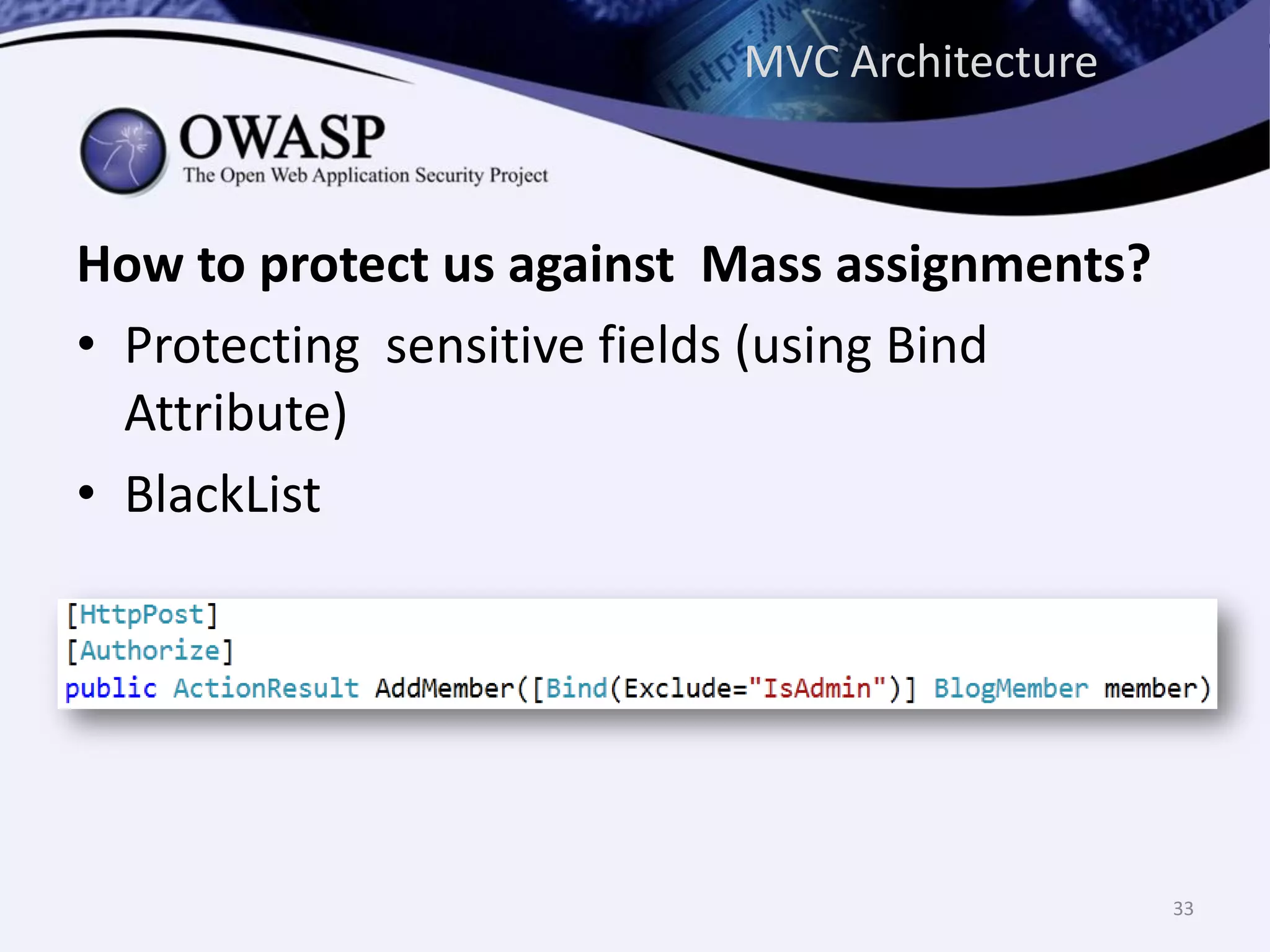 MVC Architecture

OWASP
The Open Web Application Security Project

How to protect us against  Mass assignments?

• Protecting  sensitive fields (using Bind Attribute)
• BlackList

[HttpPost]
[Authorize]
public ActionResult AddMember([Bind(Exclude="IsAdmin")] BlogMember member)

33